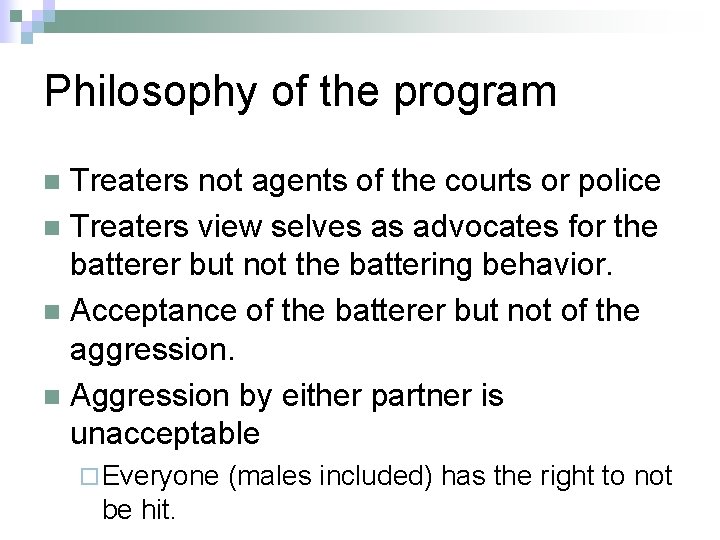 Philosophy of the program

Treaters not agents of the courts or police

Treaters view selves as advocates for the batterer but not the battering behavior.

Acceptance of the batterer but not of the aggression.

Aggression by either partner is unacceptable

Everyone (males included) has the right to not be hit.